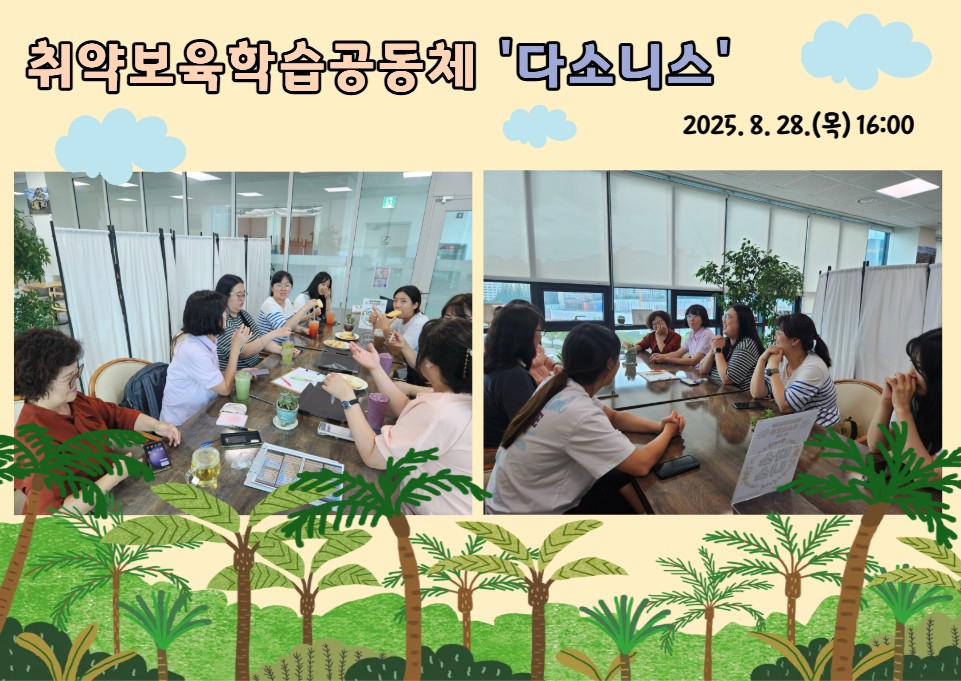 취약보육학습공동체 '다소니스'

2025. 8. 28.(목) 16:00